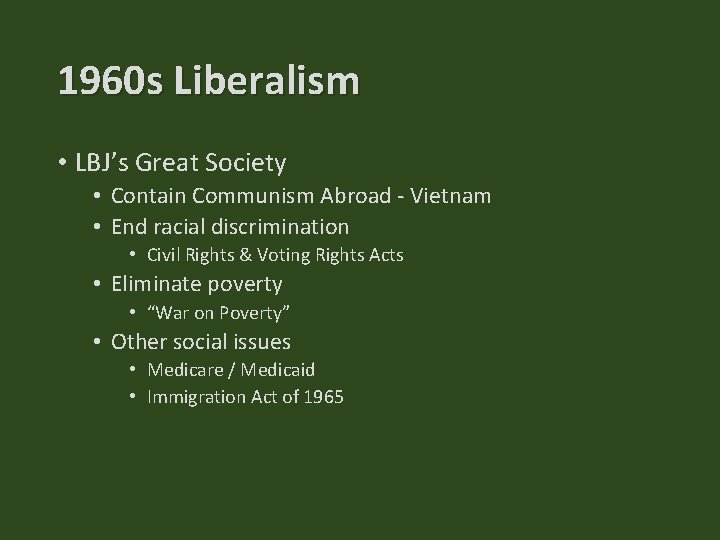 1960s Liberalism

• LBJ’s Great Society
  • Contain Communism Abroad - Vietnam
  • End racial discrimination
    • Civil Rights & Voting Rights Acts
  • Eliminate poverty
    • “War on Poverty”
  • Other social issues
    • Medicare / Medicaid
    • Immigration Act of 1965